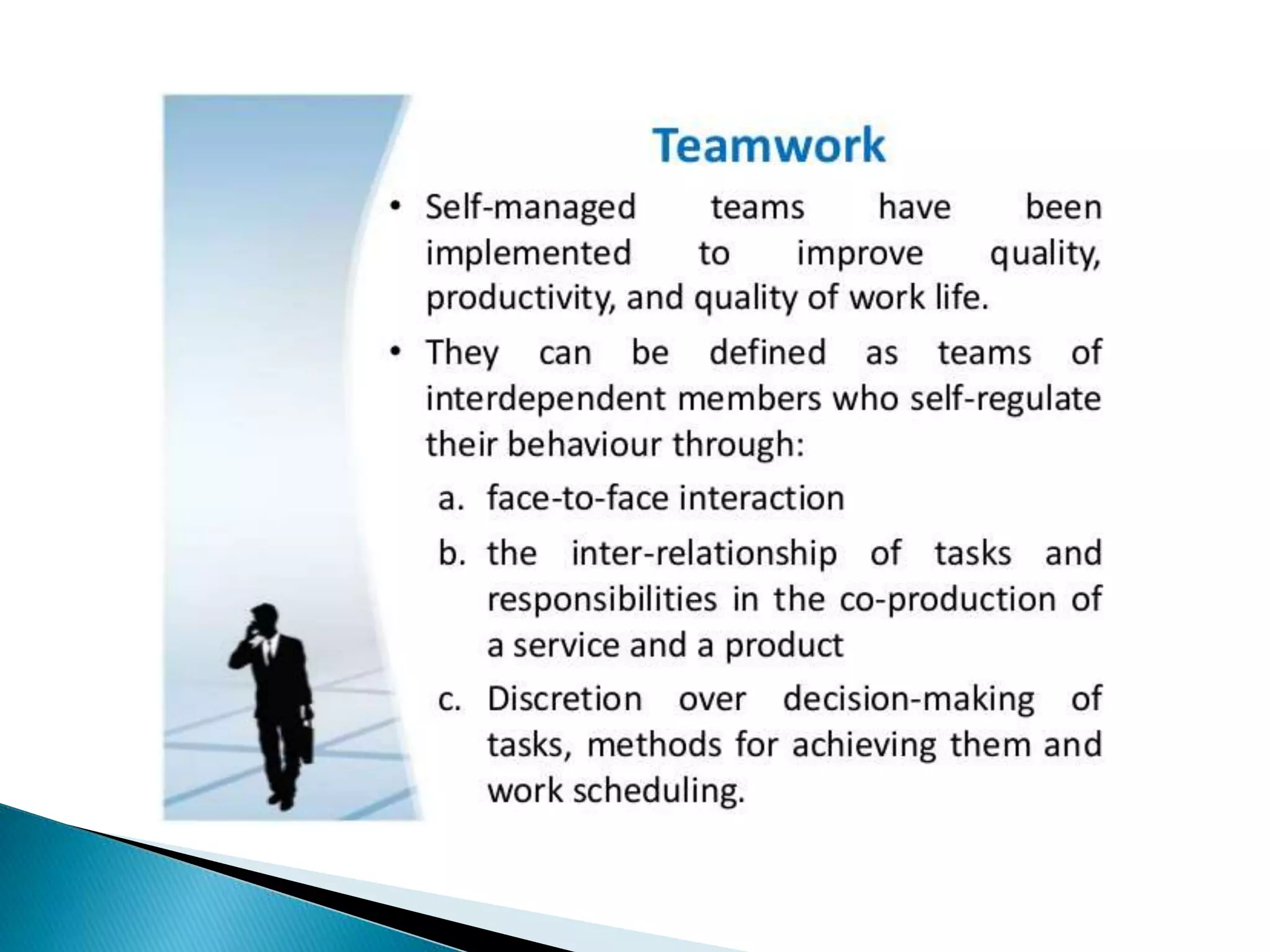 Teamwork

• Self-managed teams have been implemented to improve quality, productivity, and quality of work life.

• They can be defined as teams of interdependent members who self-regulate their behaviour through:

a. face-to-face interaction

b. the inter-relationship of tasks and responsibilities in the co-production of a service and a product

c. Discretion over decision-making of tasks, methods for achieving them and work scheduling.